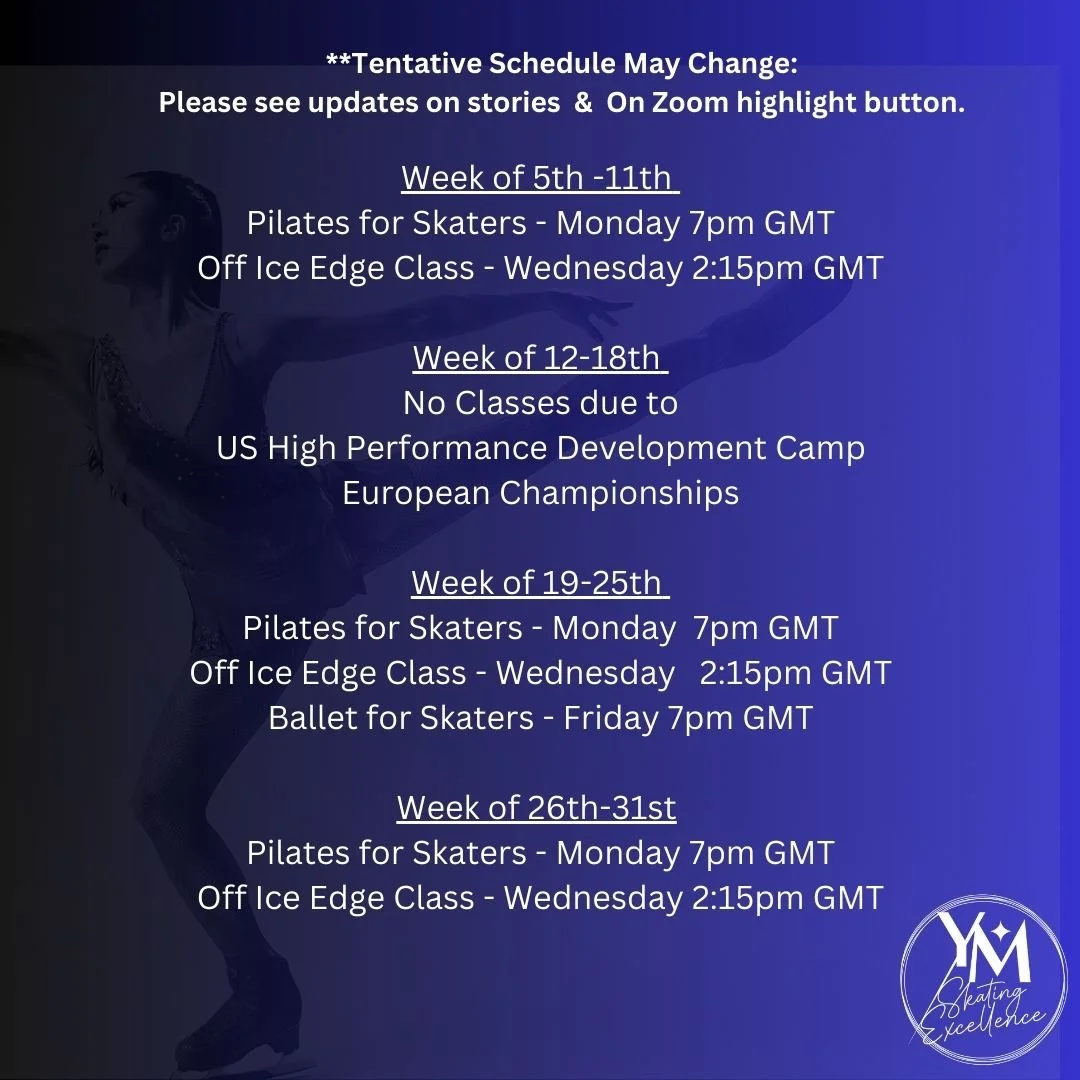 **Tentative Schedule May Change:
Please see updates on stories & On Zoom highlight button.

Week of 5th -11th
Pilates for Skaters - Monday 7pm GMT
Off Ice Edge Class - Wednesday 2:15pm GMT

Week of 12-18th
No Classes due to
US High Performance Development Camp
European Championships

Week of 19-25th
Pilates for Skaters - Monday 7pm GMT
Off Ice Edge Class - Wednesday 2:15pm GMT
Ballet for Skaters - Friday 7pm GMT

Week of 26th-31st
Pilates for Skaters - Monday 7pm GMT
Off Ice Edge Class - Wednesday 2:15pm GMT

YM
Skating Excellence